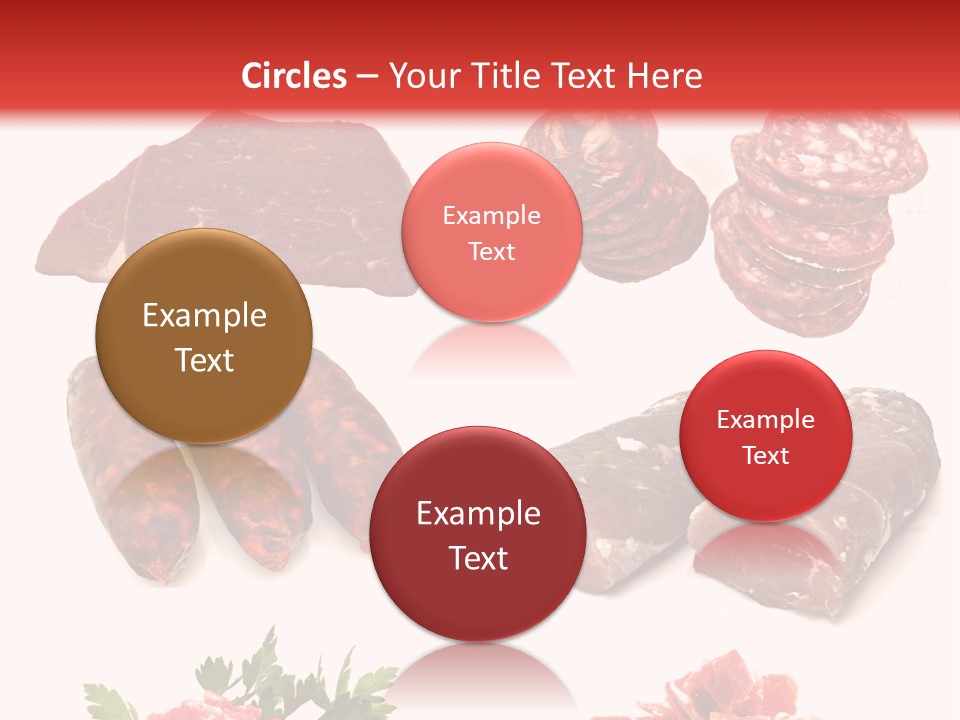 Circles – Your Title Text Here

Example Text

Example Text

Example Text

Example Text